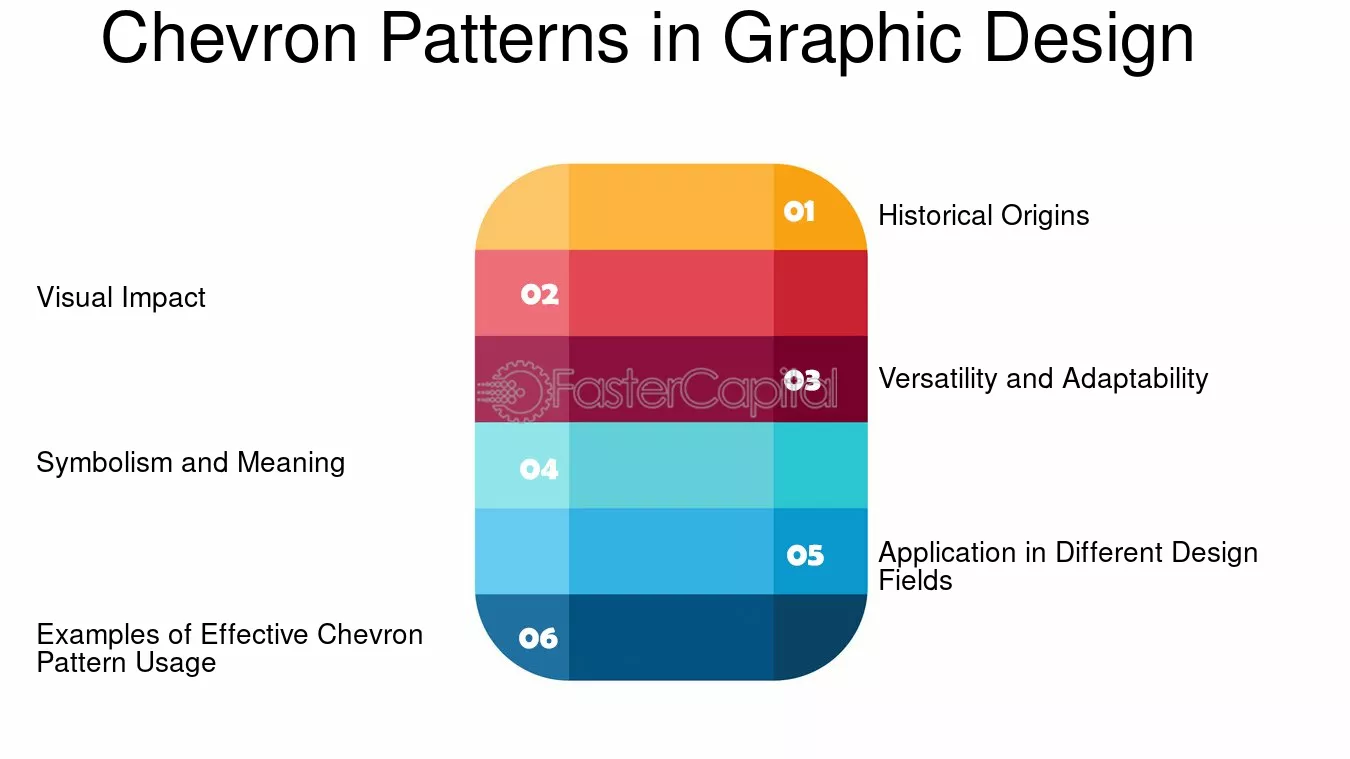 Chevron Patterns in Graphic Design

01 Historical Origins

02 Visual Impact

03 Versatility and Adaptability

FasterCapital

04 Symbolism and Meaning

05 Application in Different Design Fields

06 Examples of Effective Chevron Pattern Usage